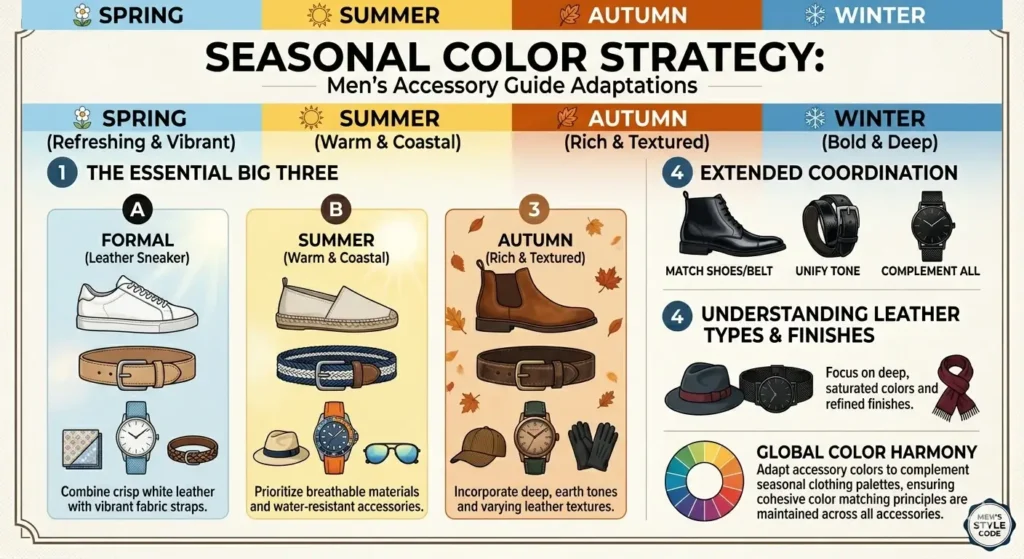 SPRING SUMMER AUTUMN WINTER

SEASONAL COLOR STRATEGY:
Men's Accessory Guide Adaptations

SPRING (Refreshing & Vibrant)
SUMMER (Warm & Coastal)
AUTUMN (Rich & Textured)
WINTER (Bold & Deep)

1 THE ESSENTIAL BIG THREE

A
FORMAL
(Leather Sneaker)
Combine crisp white leather with vibrant fabric straps.

B
SUMMER
(Warm & Coastal)
Prioritize breathable materials and water-resistant accessories.

3
AUTUMN
(Rich & Textured)
Incorporate deep, earth tones and varying leather textures.

4 EXTENDED COORDINATION
MATCH SHOES/BELT
UNIFY TONE
COMPLEMENT ALL

4 UNDERSTANDING LEATHER TYPES & FINISHES
Focus on deep, saturated colors and refined finishes.

GLOBAL COLOR HARMONY
Adapt accessory colors to complement seasonal clothing palettes, ensuring cohesive color matching principles are maintained across all accessories.

MEN'S STYLE CODE